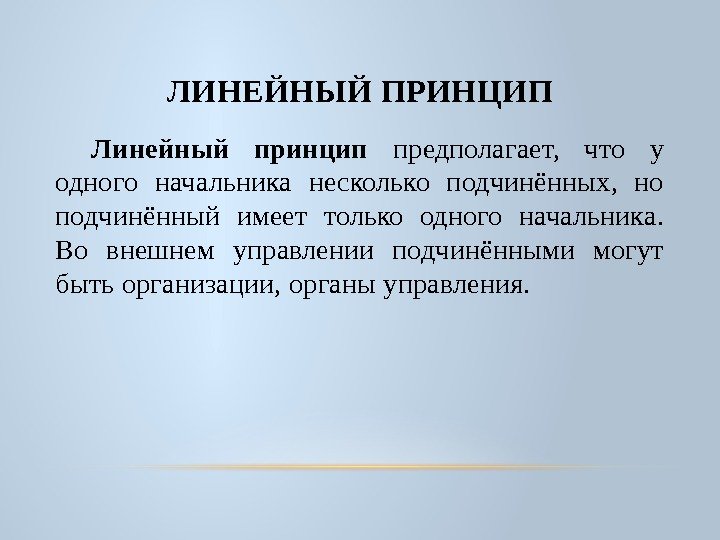 ЛИНЕЙНЫЙ ПРИНЦИП

Линейный принцип предполагает, что у одного начальника несколько подчинённых, но подчинённый имеет только одного начальника. Во внешнем управлении подчинёнными могут быть организации, органы управления.